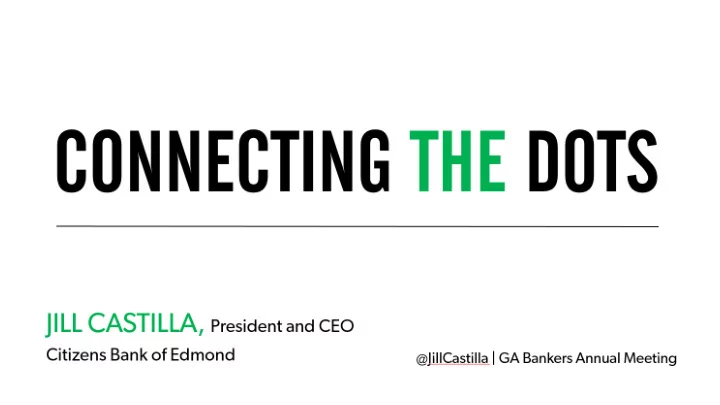 CONNECTING THE DOTS

JILL CASTILLA, President and CEO
Citizens Bank of Edmond

@JillCastilla | GA Bankers Annual Meeting